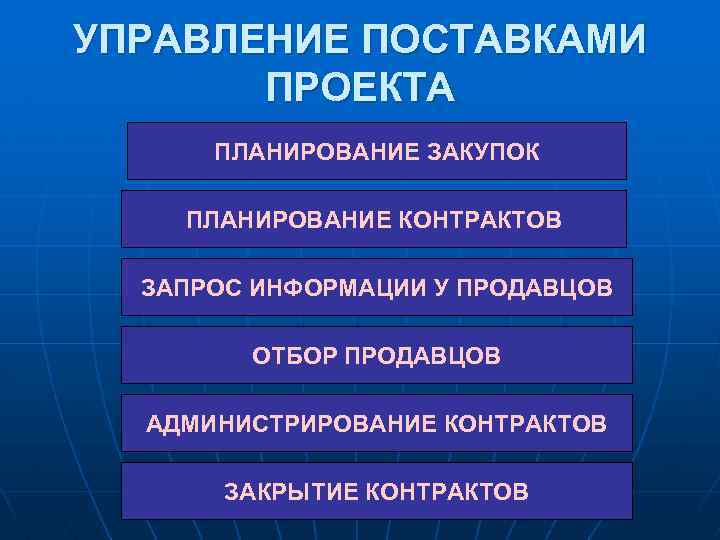 УПРАВЛЕНИЕ ПОСТАВКАМИ ПРОЕКТА

ПЛАНИРОВАНИЕ ЗАКУПОК

ПЛАНИРОВАНИЕ КОНТРАКТОВ

ЗАПРОС ИНФОРМАЦИИ У ПРОДАВЦОВ

ОТБОР ПРОДАВЦОВ

АДМИНИСТРИРОВАНИЕ КОНТРАКТОВ

ЗАКРЫТИЕ КОНТРАКТОВ